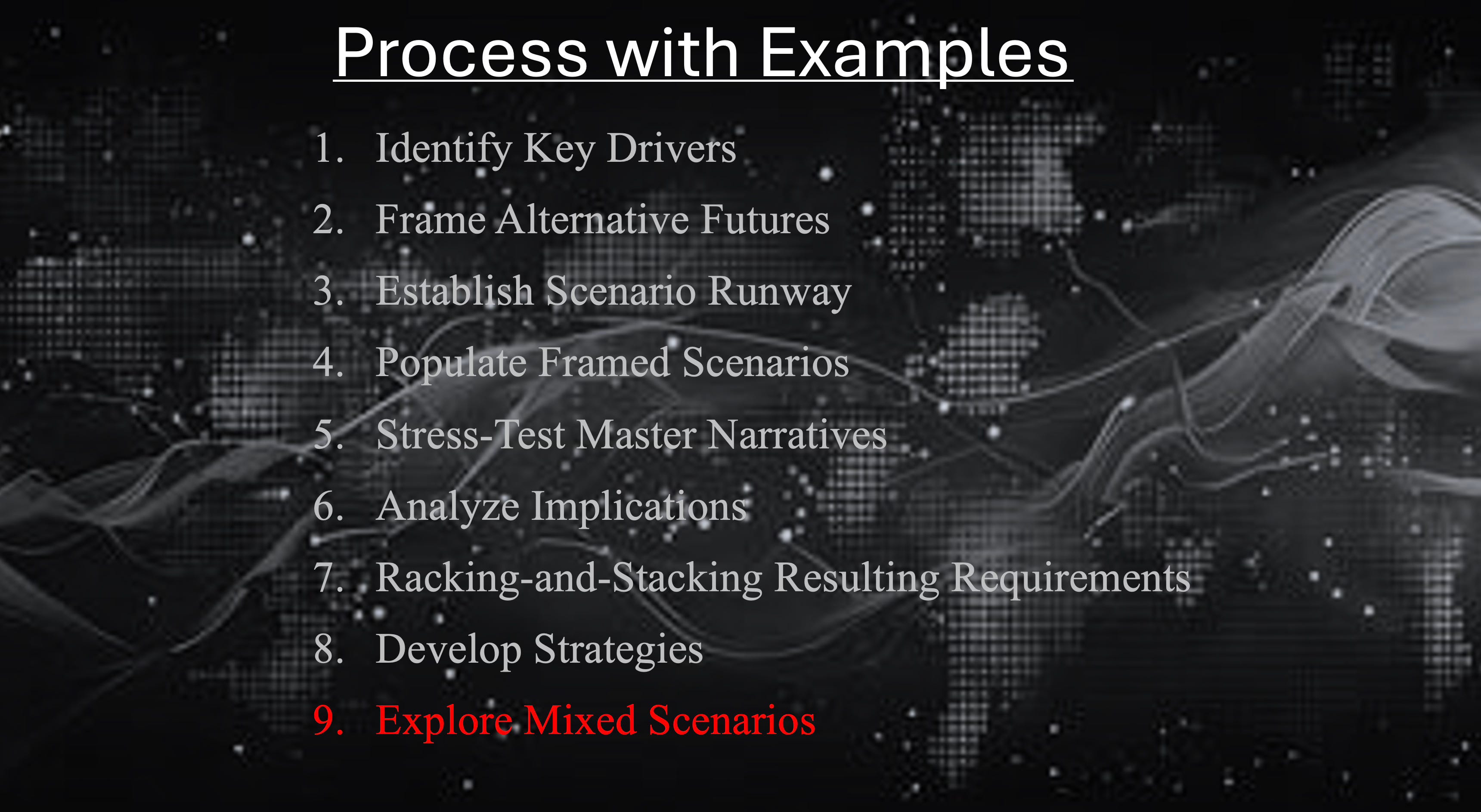 Process with Examples

1. Identify Key Drivers
2. Frame Alternative Futures
3. Establish Scenario Runway
4. Populate Framed Scenarios
5. Stress-Test Master Narratives
6. Analyze Implications
7. Racking-and-Stacking Resulting Requirements
8. Develop Strategies
9. Explore Mixed Scenarios